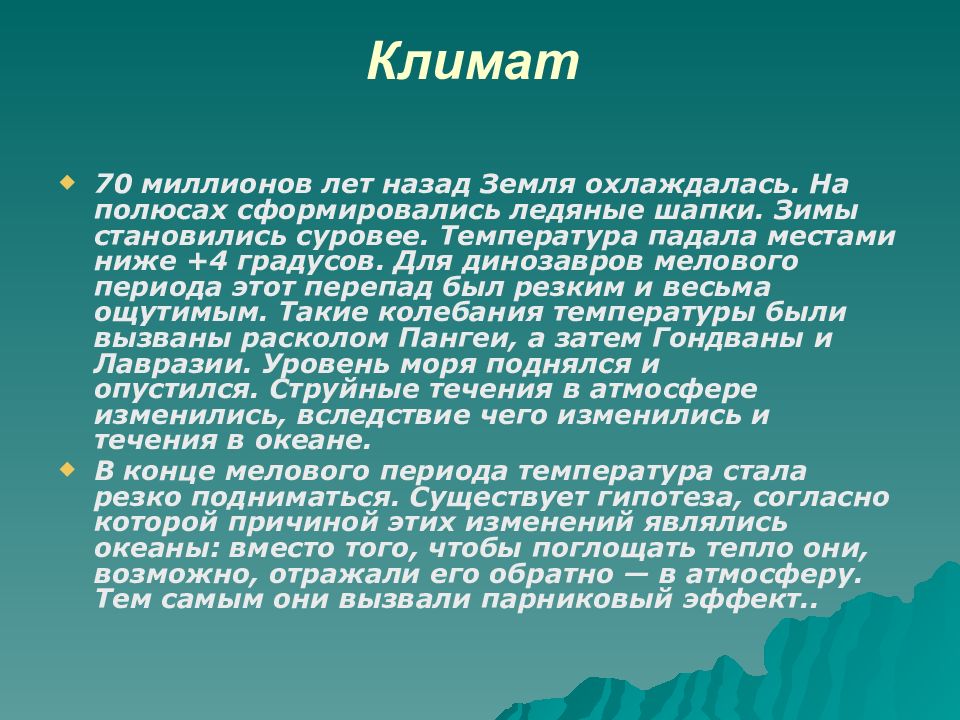 Климат

70 миллионов лет назад Земля охлаждалась. На полюсах сформировались ледяные шапки. Зимы становились суровее. Температура падала местами ниже +4 градусов. Для динозавров мелового периода этот перепад был резким и весьма ощутимым. Такие колебания температуры были вызваны расколом Пангеи, а затем Гондваны и Лавразии. Уровень моря поднялся и опустился. Струйные течения в атмосфере изменились, вследствие чего изменились и течения в океане.

В конце мелового периода температура стала резко подниматься. Существует гипотеза, согласно которой причиной этих изменений являлись океаны: вместо того, чтобы поглощать тепло они, возможно, отражали его обратно — в атмосферу. Тем самым они вызвали парниковый эффект..